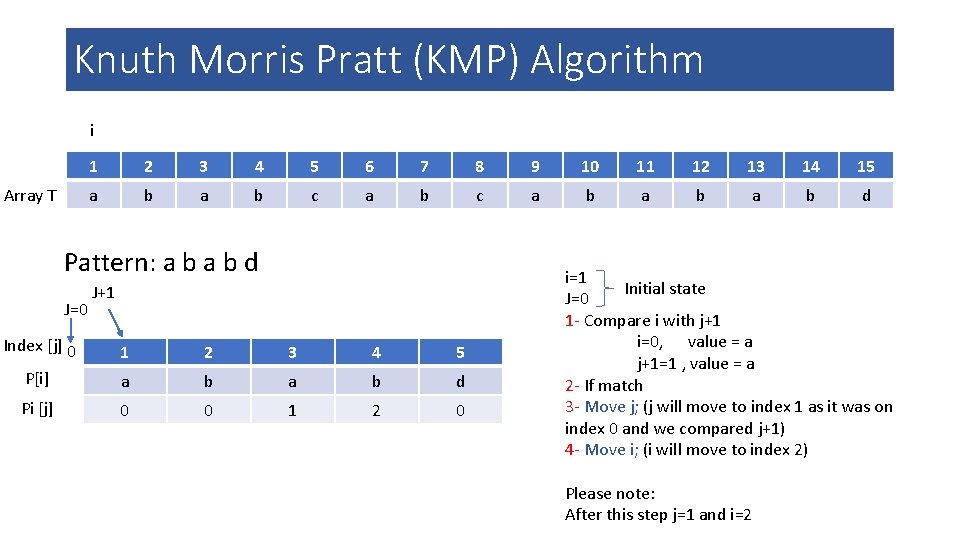 Knuth Morris Pratt (KMP) Algorithm

i

| | 1 | 2 | 3 | 4 | 5 | 6 | 7 | 8 | 9 | 10 | 11 | 12 | 13 | 14 | 15 |
|---|---|---|---|---|---|---|---|---|---|---|---|---|---|---|---|
| Array T | a | b | a | b | c | a | b | c | a | b | a | b | a | b | d |

Pattern: a b a b d

J+1
J=0

| Index [j] 0 | 1 | 2 | 3 | 4 | 5 |
|---|---|---|---|---|---|
| P[i] | a | b | a | b | d |
| Pi [j] | 0 | 0 | 1 | 2 | 0 |

i=1
J=0
Initial state

1- Compare i with j+1
i=0, value = a
j+1=1 , value = a
2- If match
3- Move j; (j will move to index 1 as it was on index 0 and we compared j+1)
4- Move i; (i will move to index 2)

Please note:
After this step j=1 and i=2